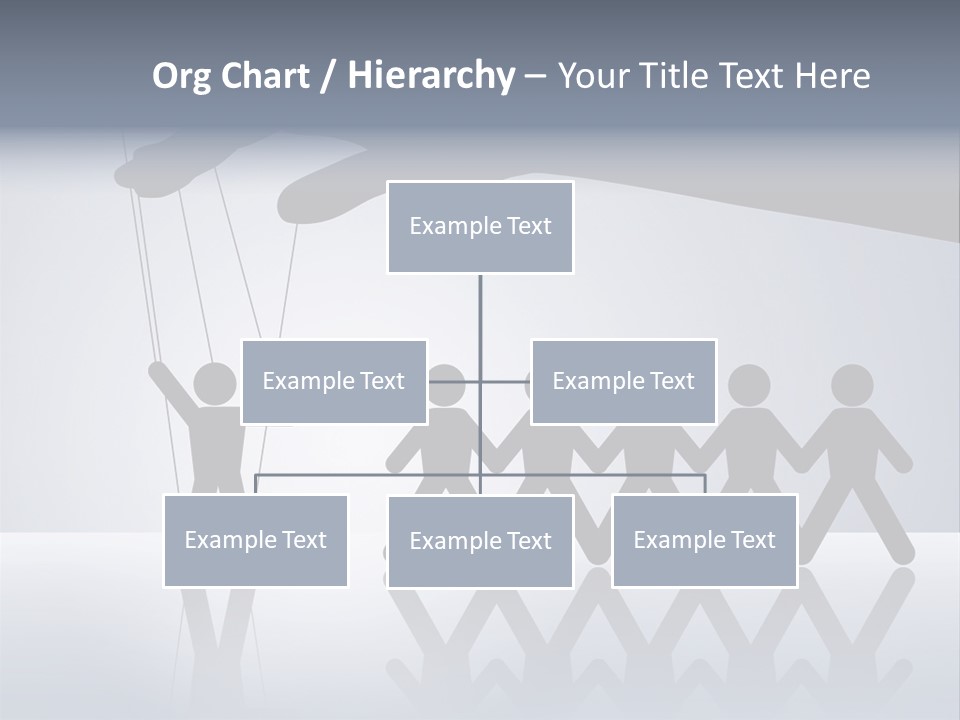 Org Chart / Hierarchy – Your Title Text Here

Example Text

Example Text

Example Text

Example Text

Example Text

Example Text